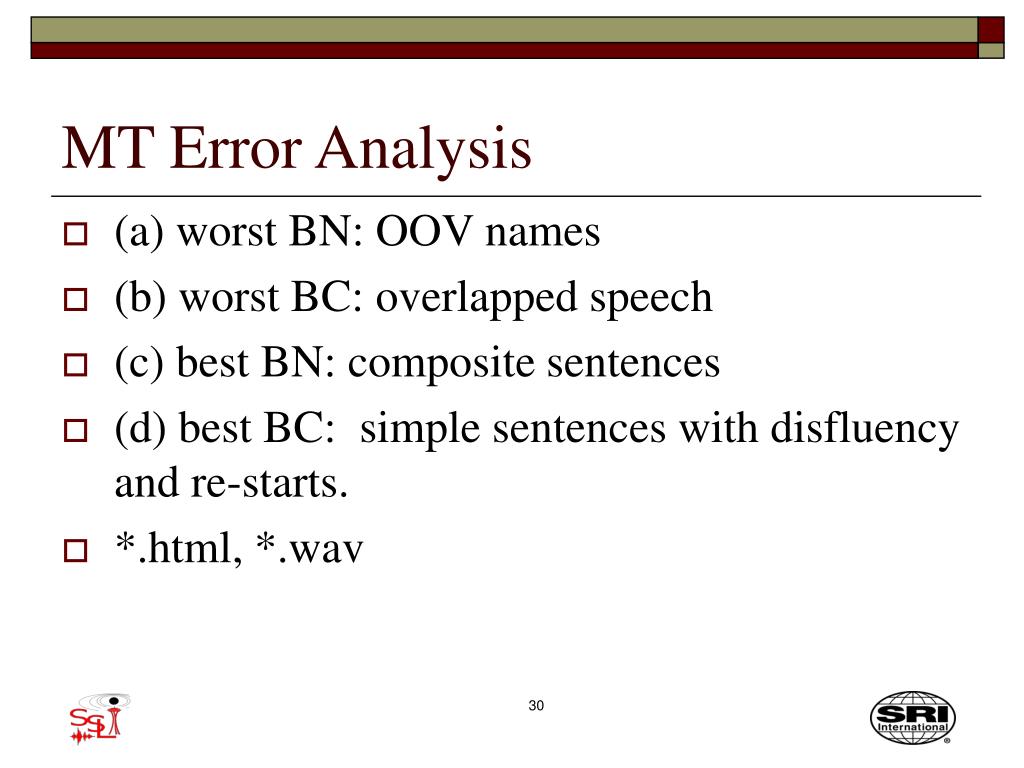 MT Error Analysis

(a) worst BN: OOV names

(b) worst BC: overlapped speech

(c) best BN: composite sentences

(d) best BC: simple sentences with disfluency and re-starts.

*.html, *.wav

SSLI

30

SRI International